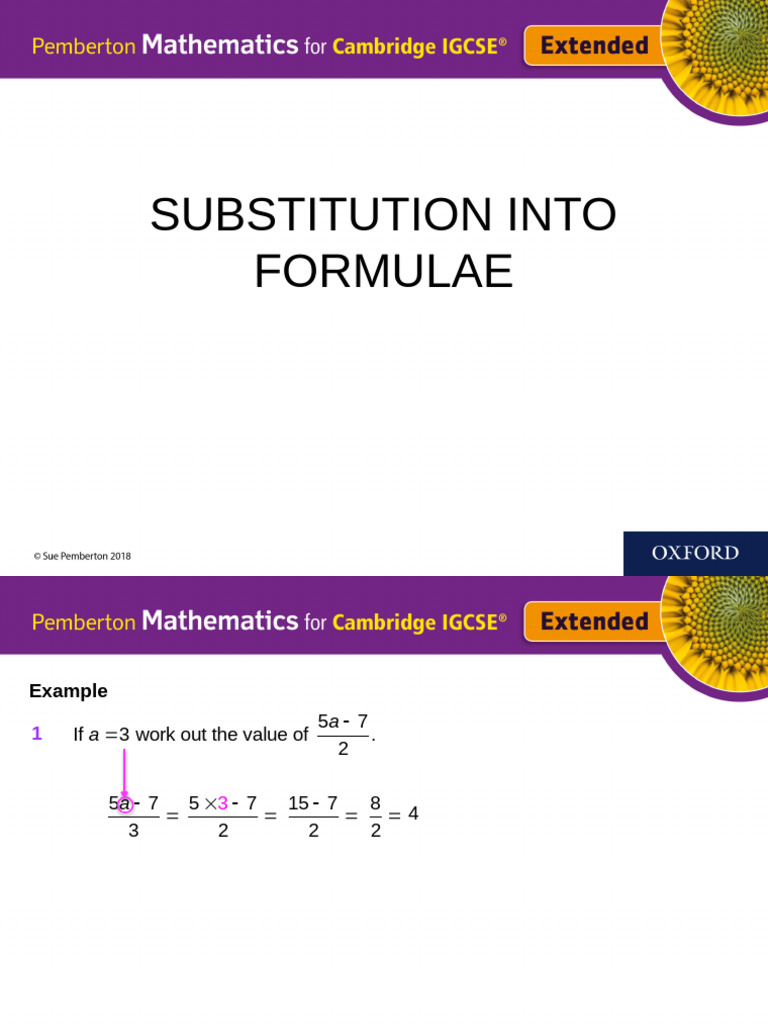 Pemberton Mathematics for Cambridge IGCSE® Extended

SUBSTITUTION INTO FORMULAE

© Sue Pemberton 2018

OXFORD

Pemberton Mathematics for Cambridge IGCSE® Extended

Example

1 If $a = 3$ work out the value of $\frac{5a - 7}{2}$.

$\frac{5a - 7}{3} = \frac{5 \times 3 - 7}{2} = \frac{15 - 7}{2} = \frac{8}{2} = 4$